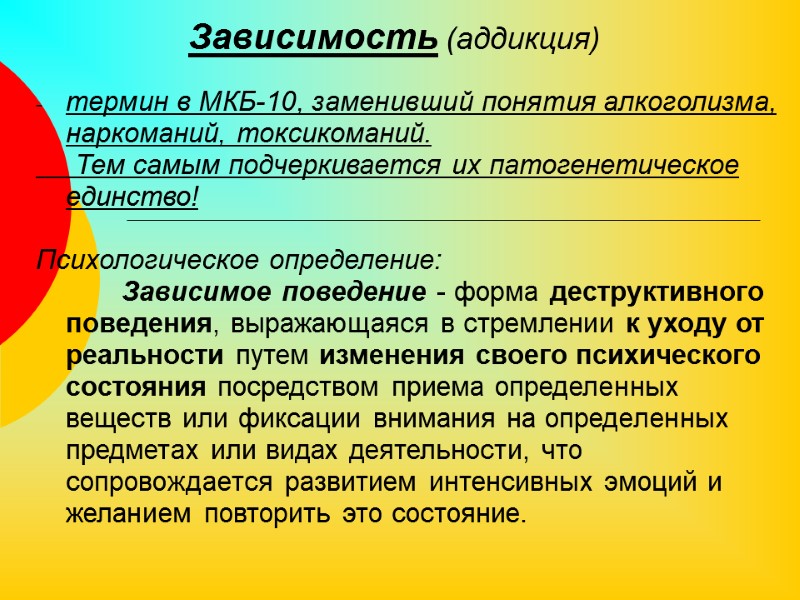 Зависимость (аддикция)

- термин в МКБ-10, заменивший понятия алкоголизма, наркоманий, токсикоманий.
Тем самым подчеркивается их патогенетическое единство!

Психологическое определение:
Зависимое поведение - форма деструктивного поведения, выражающаяся в стремлении к уходу от реальности путем изменения своего психического состояния посредством приема определенных веществ или фиксации внимания на определенных предметах или видах деятельности, что сопровождается развитием интенсивных эмоций и желанием повторить это состояние.